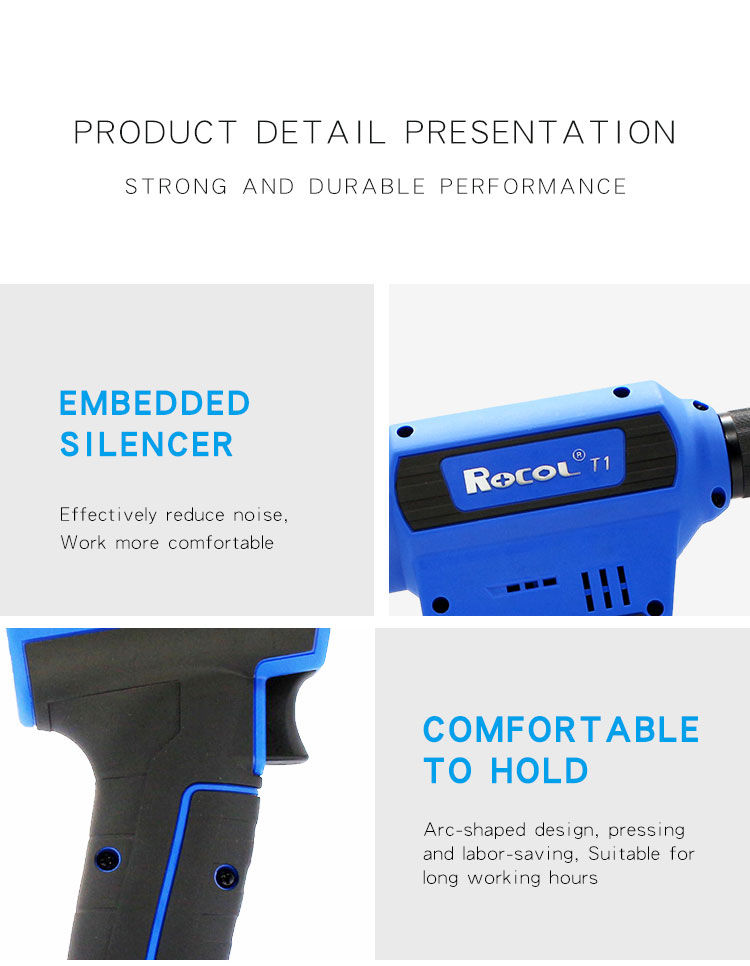 PRODUCT DETAIL PRESENTATION

STRONG AND DURABLE PERFORMANCE

EMBEDDED SILENCER

Effectively reduce noise, Work more comfortable

ROCOL® T1

COMFORTABLE TO HOLD

Arc-shaped design, pressing and labor-saving, Suitable for long working hours